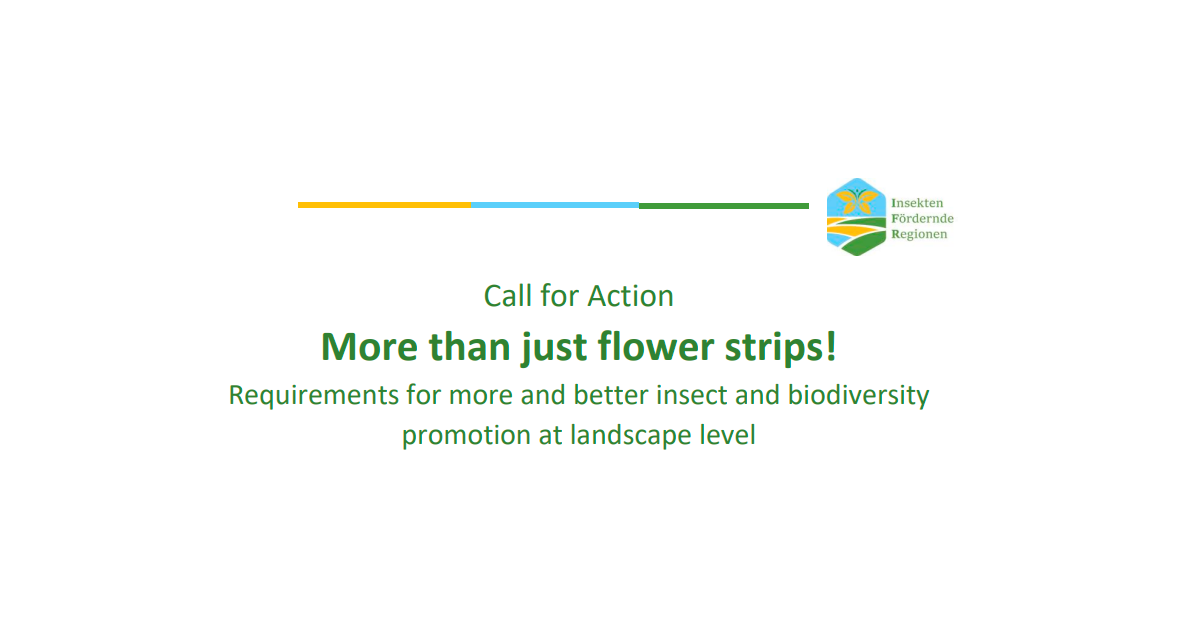 Insekten
Fördernde
Regionen

Call for Action

More than just flower strips!

Requirements for more and better insect and biodiversity promotion at landscape level